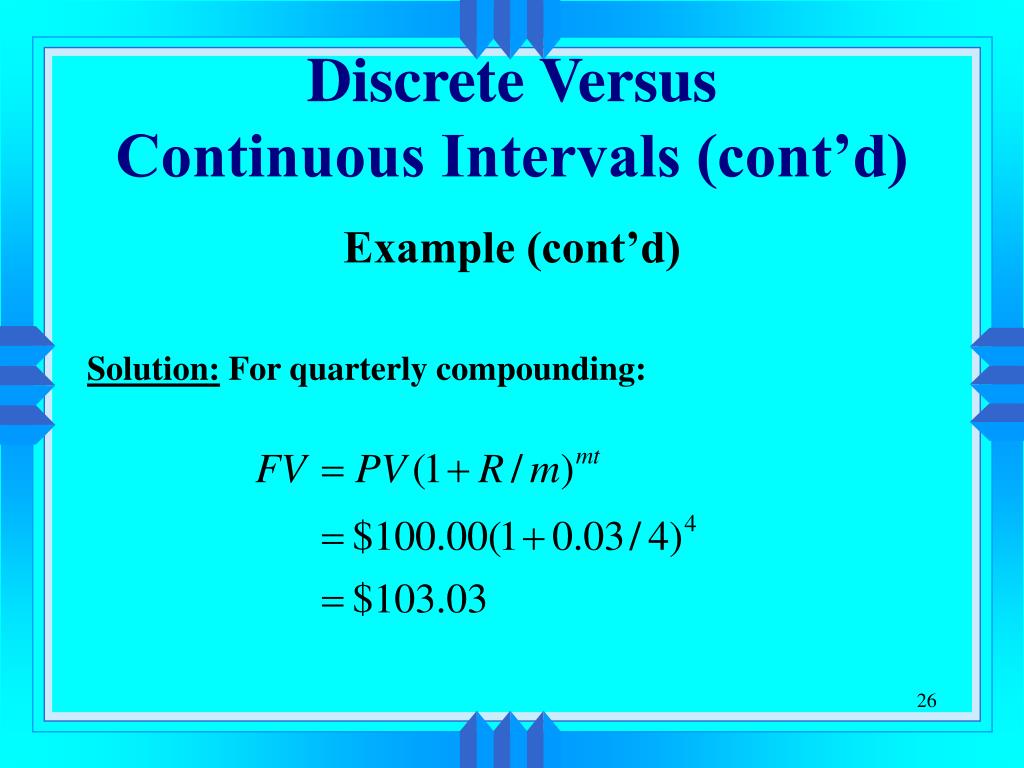 Discrete Versus Continuous Intervals (cont’d)

Example (cont’d)

Solution: For quarterly compounding:

$FV = PV(1 + R/m)^{mt}$

$= \$100.00(1 + 0.03/4)^{4}$

$= \$103.03$

26